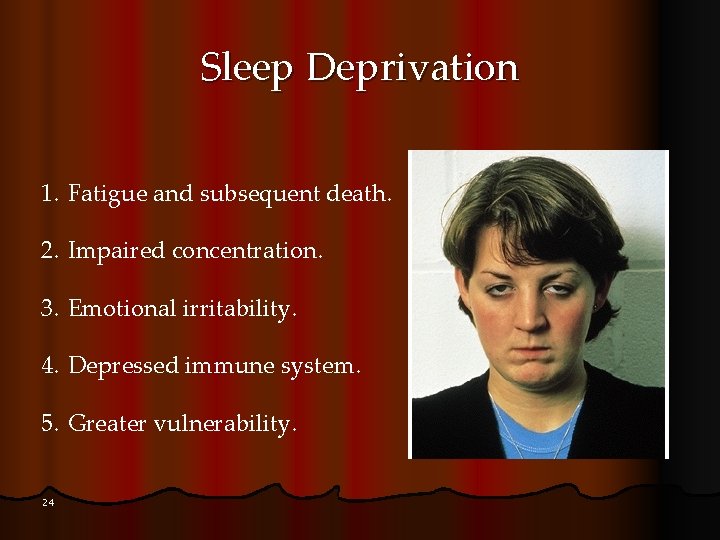 Sleep Deprivation

1. Fatigue and subsequent death.

2. Impaired concentration.

3. Emotional irritability.

4. Depressed immune system.

5. Greater vulnerability.

24